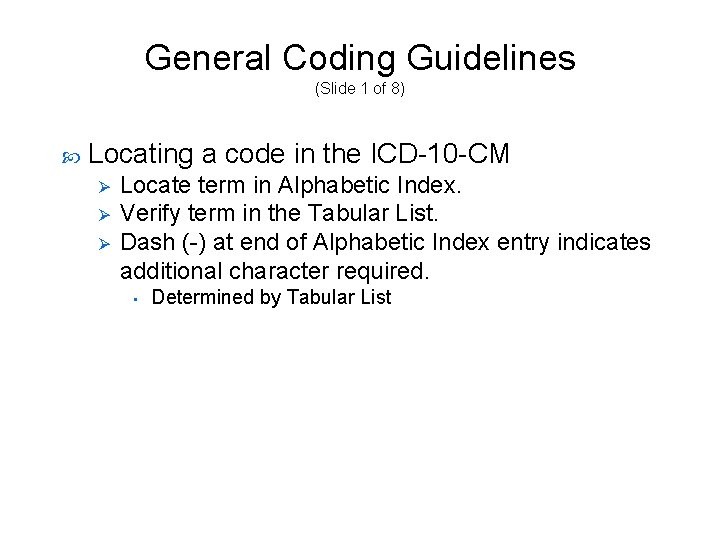 General Coding Guidelines
(Slide 1 of 8)

Locating a code in the ICD-10-CM
Locate term in Alphabetic Index.
Verify term in the Tabular List.
Dash (-) at end of Alphabetic Index entry indicates additional character required.
Determined by Tabular List